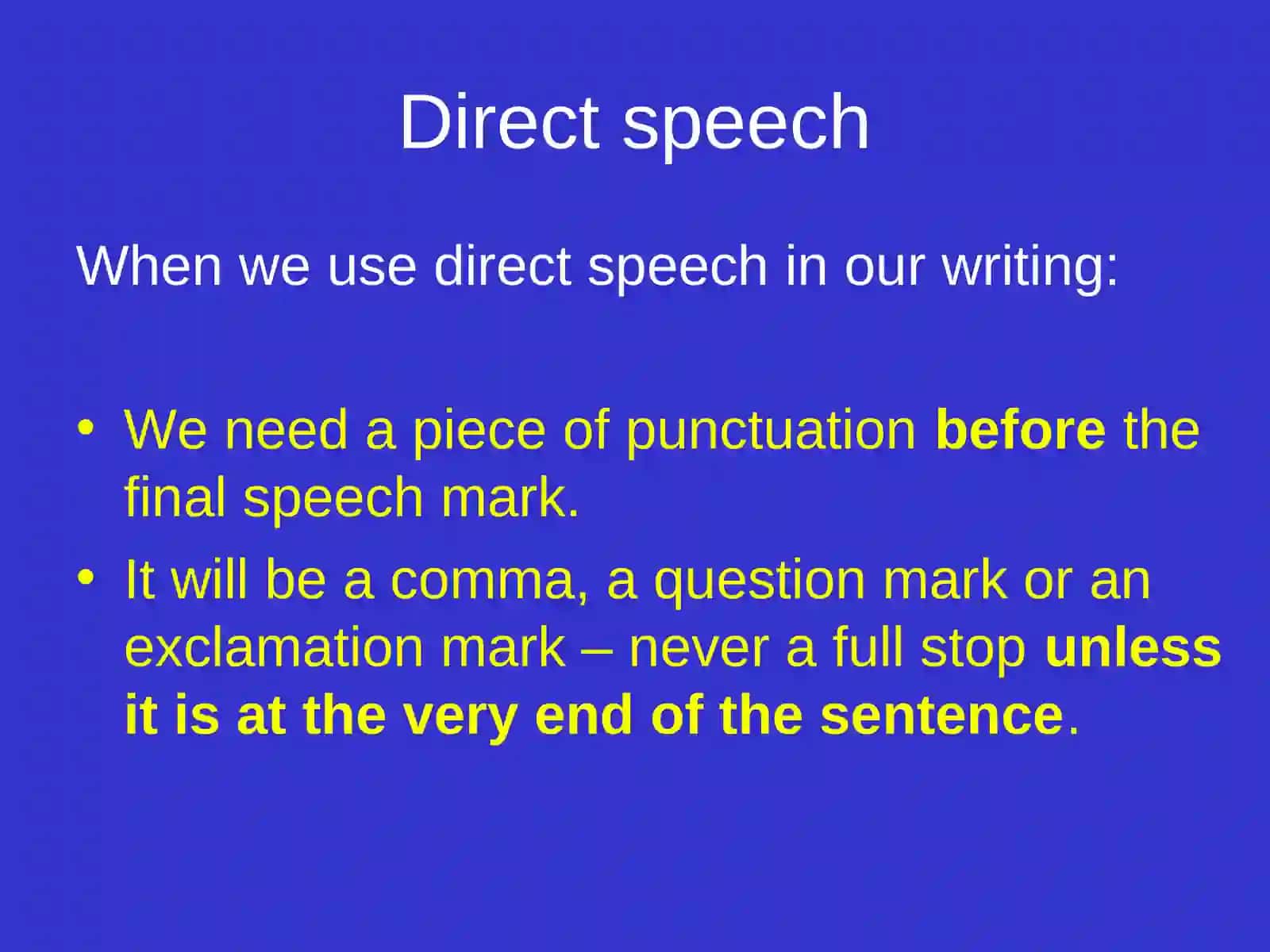 Direct speech

When we use direct speech in our writing:

• We need a piece of punctuation before the final speech mark.
• It will be a comma, a question mark or an exclamation mark – never a full stop unless it is at the very end of the sentence.